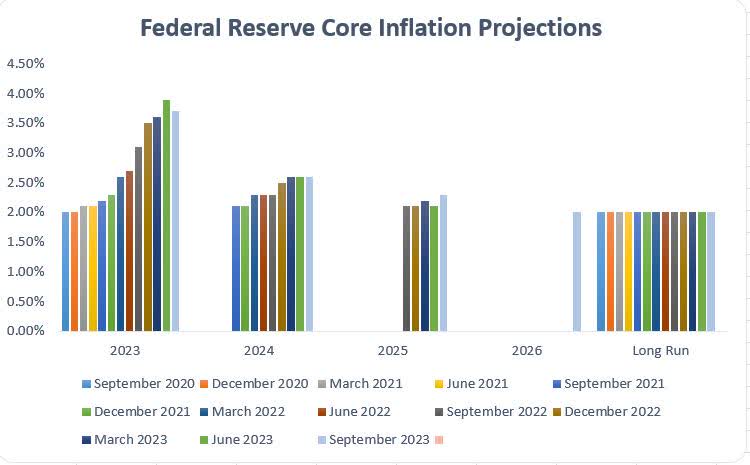 Federal Reserve Core Inflation Projections

4.50%
4.00%
3.50%
3.00%
2.50%
2.00%
1.50%
1.00%
0.50%
0.00%

2023
2024
2025
2026
Long Run

September 2020
December 2020
March 2021
June 2021
September 2021
December 2021
March 2022
June 2022
September 2022
December 2022
March 2023
June 2023
September 2023